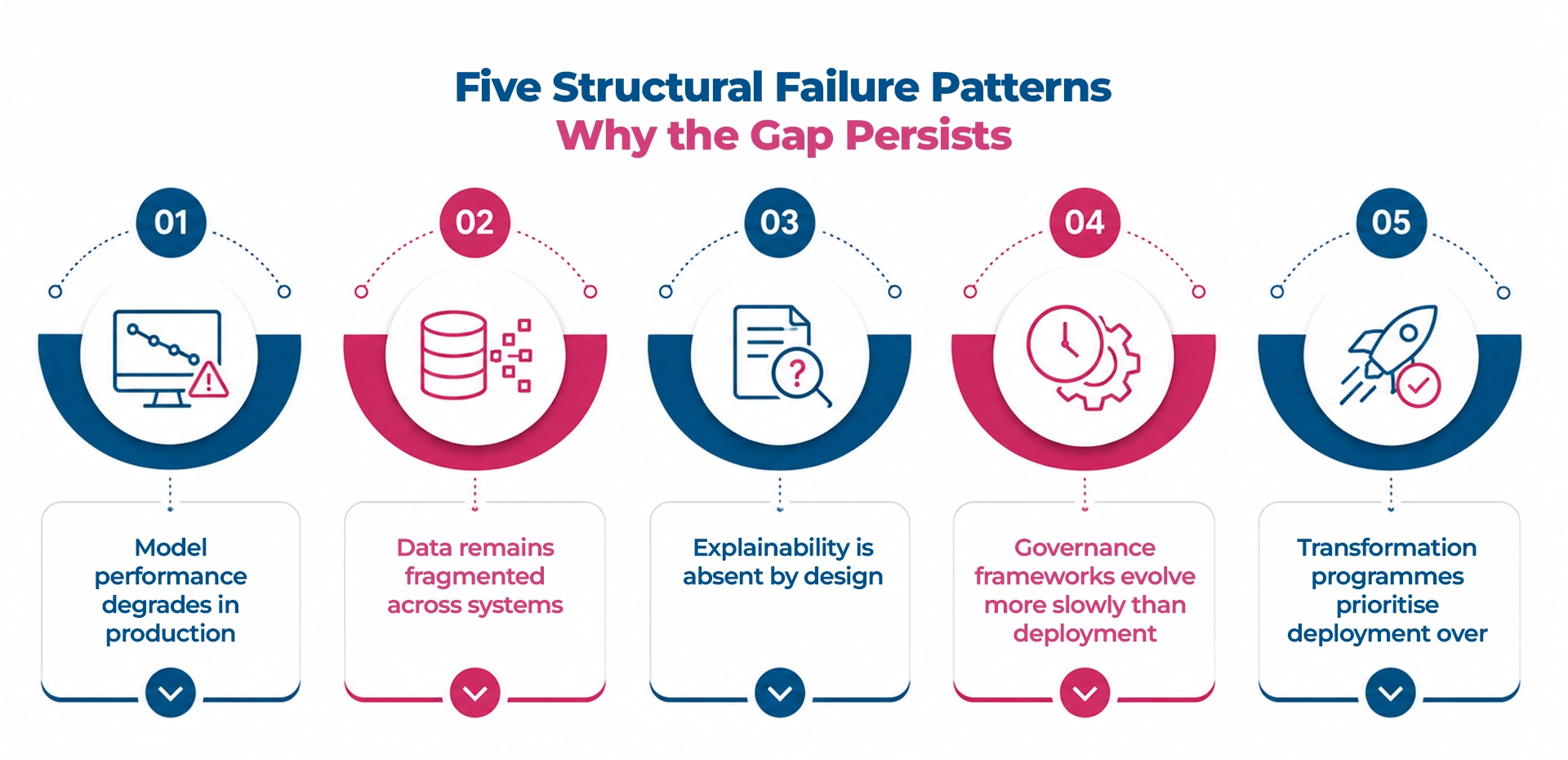 Five Structural Failure Patterns
Why the Gap Persists

01

Model performance degrades in production

02

Data remains fragmented across systems

03

Explainability is absent by design

04

Governance frameworks evolve more slowly than deployment

05

Transformation programmes prioritise deployment over